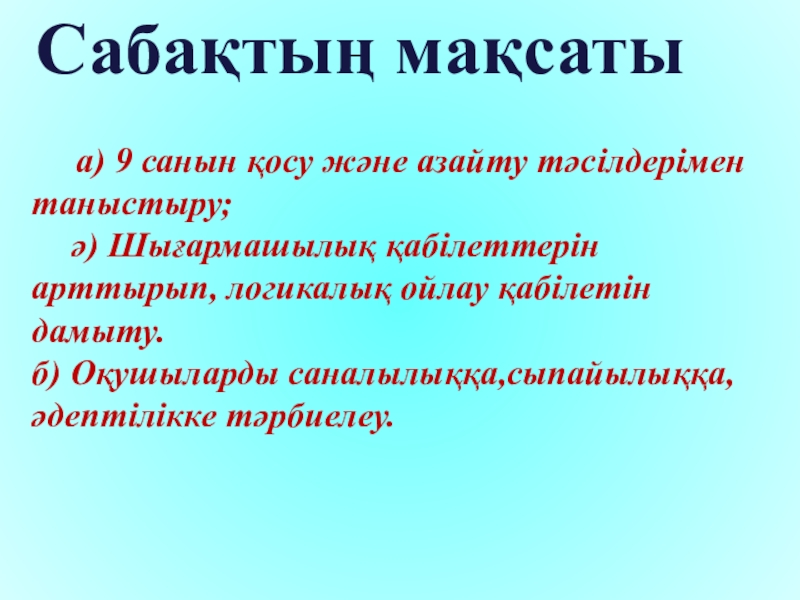 Сабақтың мақсаты

а) 9 санын қосу және азайту тәсілдерімен таныстыру;

ә) Шығармашылық қабілеттерін арттырып, логикалық ойлау қабілетін дамыту.

б) Оқушыларды саналылыққа,сыпайылыққа, әдептілікке тәрбиелеу.